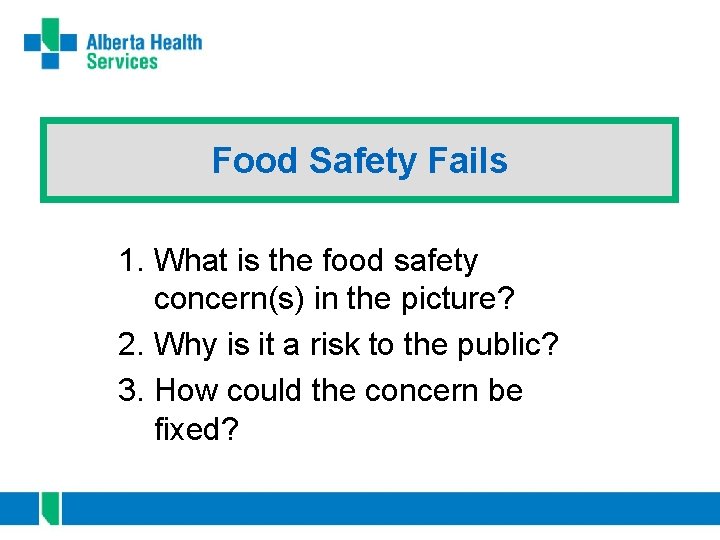 Alberta Health Services

Food Safety Fails

1. What is the food safety concern(s) in the picture?
2. Why is it a risk to the public?
3. How could the concern be fixed?